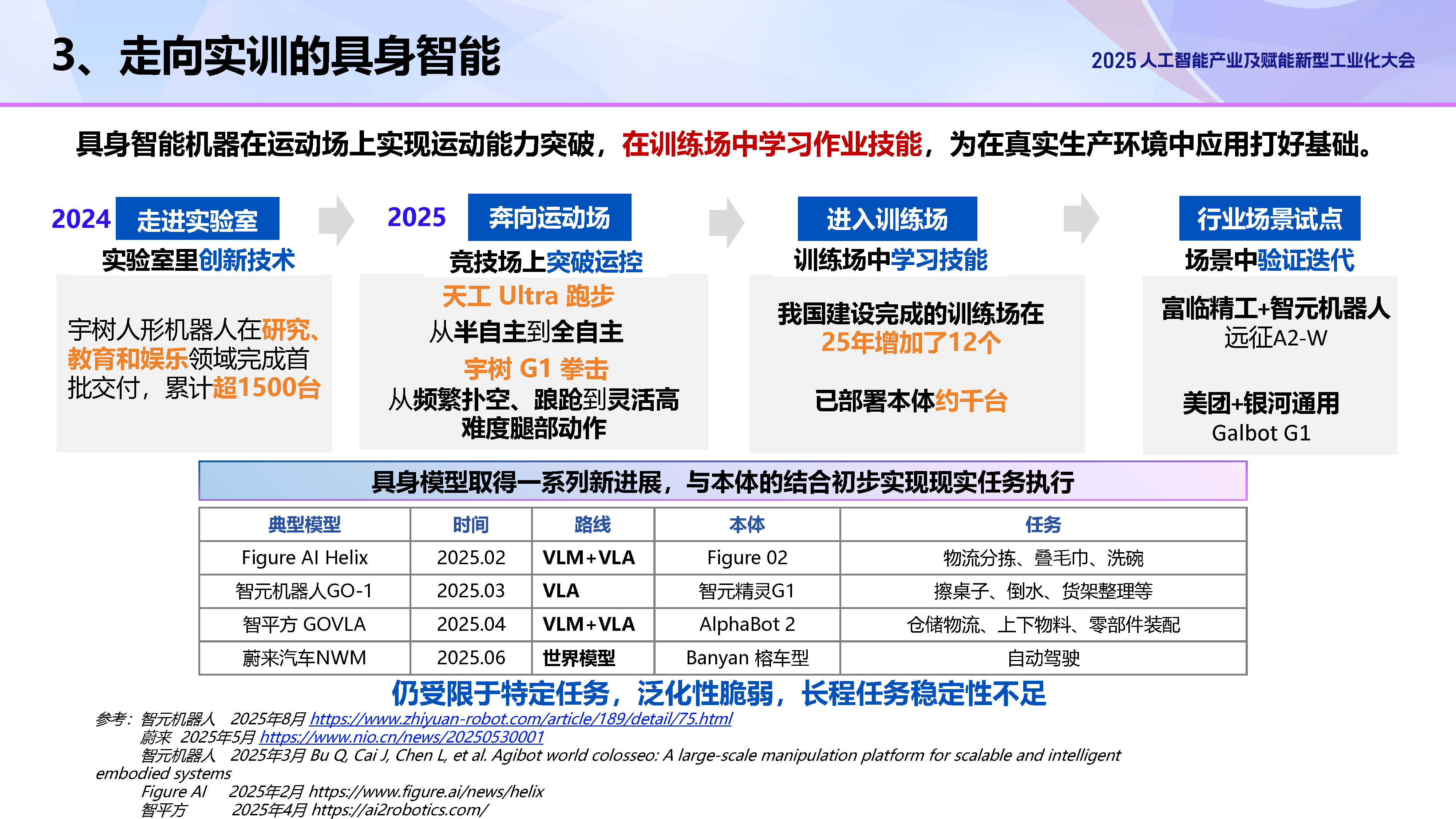 3、走向实训的具身智能

2025 人工智能产业及赋能新型工业化大会

具身智能机器在运动场上实现运动能力突破，在训练场中学习作业技能，为在真实生产环境中应用打好基础。

2024 走进实验室
实验室里创新技术

宇树人形机器人在研究、教育和娱乐领域完成首批交付，累计超1500台

2025 奔向运动场
竞技场上突破运控

天工 Ultra 跑步
从半自主到全自主

宇树 G1 拳击
从频繁扑空、踉跄到灵活高难度腿部动作

进入训练场
训练场中学习技能

我国建设完成的训练场在25年增加了12个

已部署本体约千台

行业场景试点
场景中验证迭代

富临精工+智元机器人
远征A2-W

美团+银河通用
Galbot G1

具身模型取得一系列新进展，与本体的结合初步实现现实任务执行

| 典型模型 | 时间 | 路线 | 本体 | 任务 |
|---|---|---|---|---|
| Figure AI Helix | 2025.02 | VLM+VLA | Figure 02 | 物流分拣、叠毛巾、洗碗 |
| 智元机器人GO-1 | 2025.03 | VLA | 智元精灵G1 | 擦桌子、倒水、货架整理等 |
| 智平方 GOVLA | 2025.04 | VLM+VLA | AlphaBot 2 | 仓储物流、上下物料、零部件装配 |
| 蔚来汽车NWM | 2025.06 | 世界模型 | Banyan 榕车型 | 自动驾驶 |

仍受限于特定任务，泛化性脆弱，长程任务稳定性不足

参考：智元机器人 2025年8月 https://www.zhiyuan-robot.com/article/189/detail/75.html
蔚来 2025年5月 https://www.nio.cn/news/20250530001
智元机器人 2025年3月 Bu Q, Cai J, Chen L, et al. Agibot world colosseo: A large-scale manipulation platform for scalable and intelligent embodied systems
Figure AI 2025年2月 https://www.figure.ai/news/helix
智平方 2025年4月 https://ai2robotics.com/